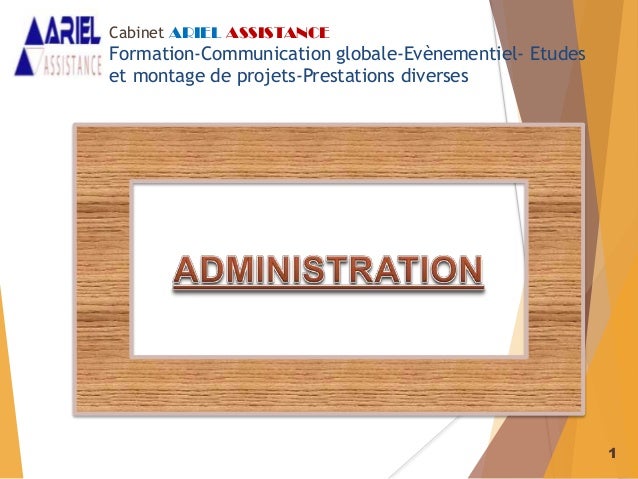 ARIEL ASSISTANCE

Cabinet ARIEL ASSISTANCE
Formation-Communication globale-Evènementiel- Etudes et montage de projets-Prestations diverses

ADMINISTRATION

1